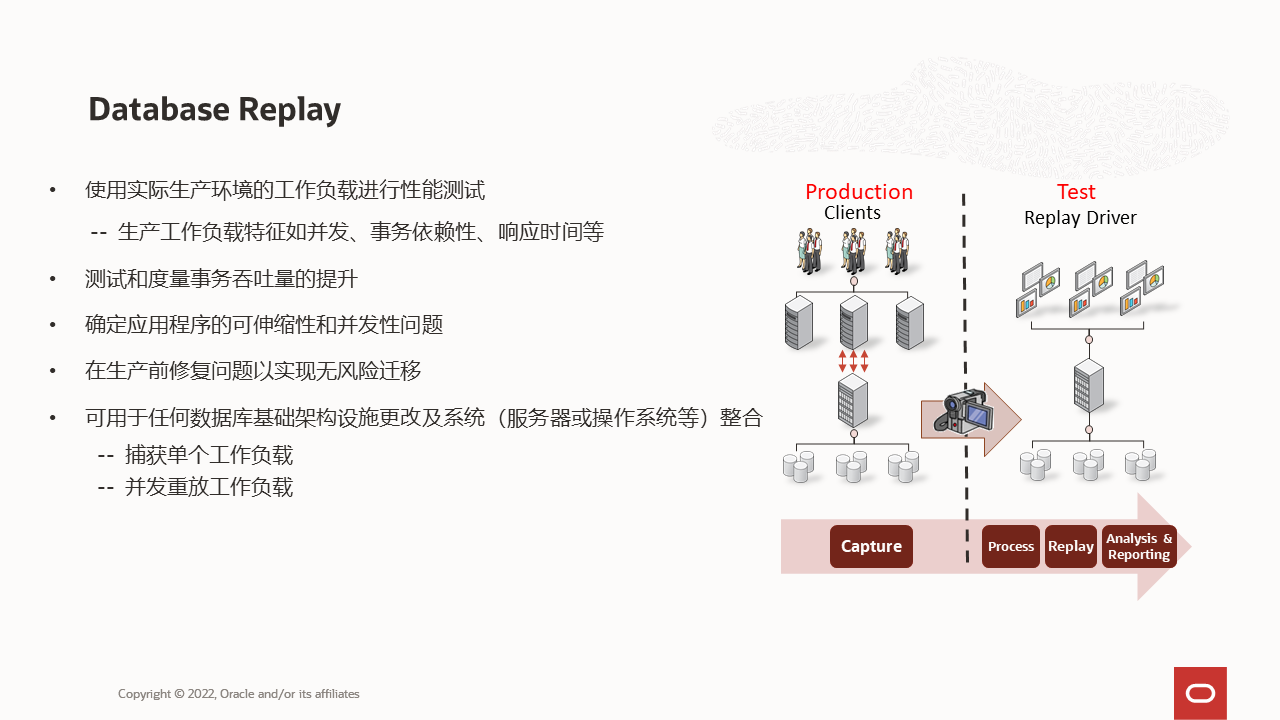 Database Replay

• 使用实际生产环境的工作负载进行性能测试
-- 生产工作负载特征如并发、事务依赖性、响应时间等
• 测试和度量事务吞吐量的提升
• 确定应用程序的可伸缩性和并发性问题
• 在生产前修复问题以实现无风险迁移
• 可用于任何数据库基础架构设施更改及系统（服务器或操作系统等）整合
-- 捕获单个工作负载
-- 并发重放工作负载

Production
Clients

Test
Replay Driver

Capture
Process
Replay
Analysis & Reporting

Copyright © 2022, Oracle and/or its affiliates